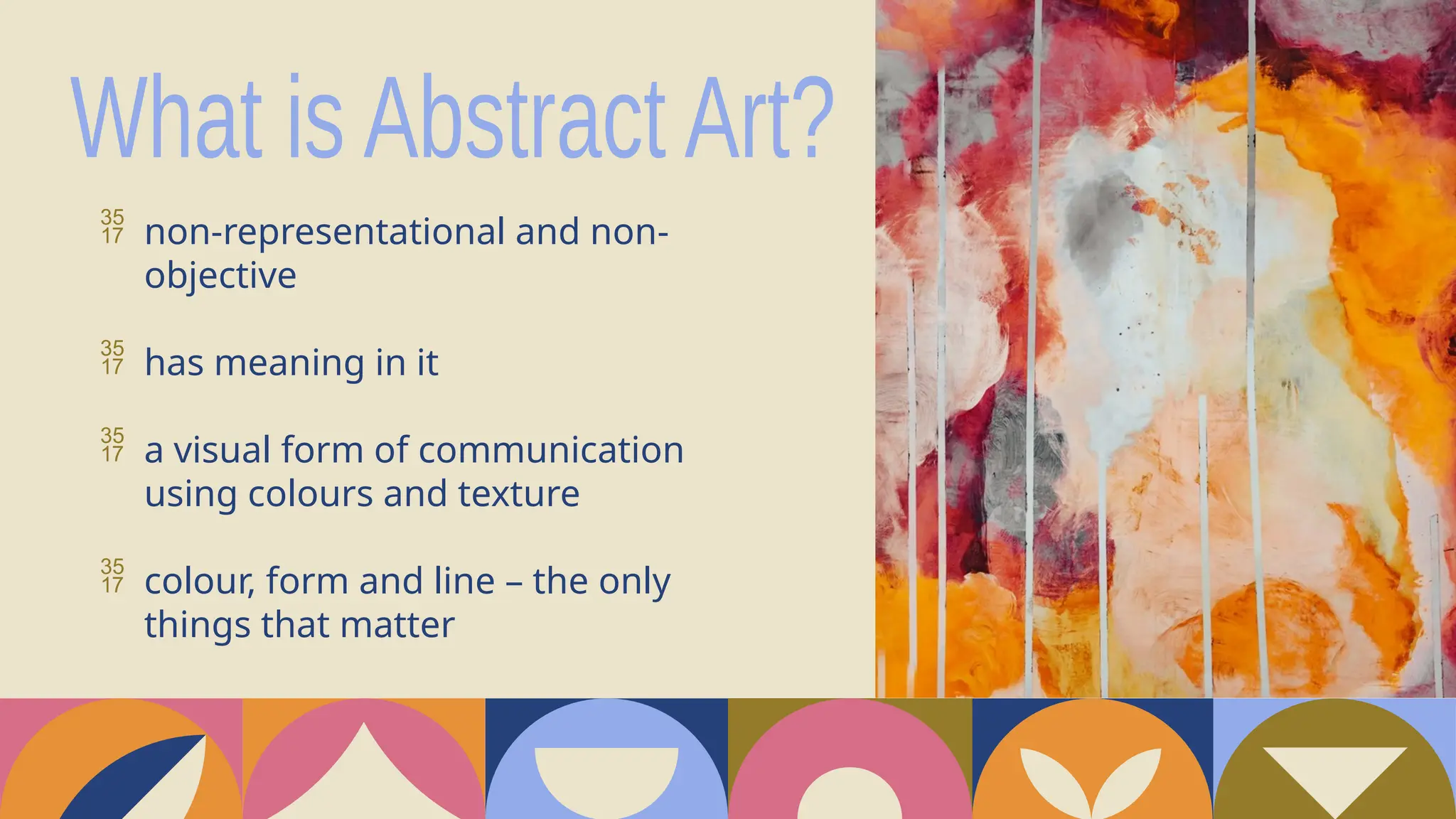 What is Abstract Art?

35 17 non-representational and non-objective

35 17 has meaning in it

35 17 a visual form of communication using colours and texture

35 17 colour, form and line – the only things that matter